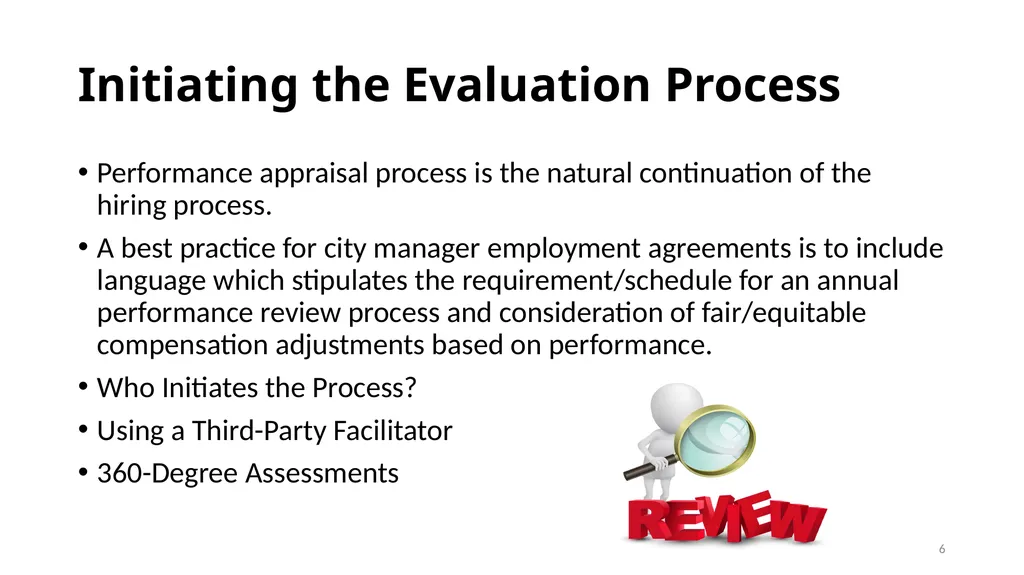 Initiating the Evaluation Process

• Performance appraisal process is the natural continuation of the hiring process.

• A best practice for city manager employment agreements is to include language which stipulates the requirement/schedule for an annual performance review process and consideration of fair/equitable compensation adjustments based on performance.

• Who Initiates the Process?

• Using a Third-Party Facilitator

• 360-Degree Assessments

REVIEW

6